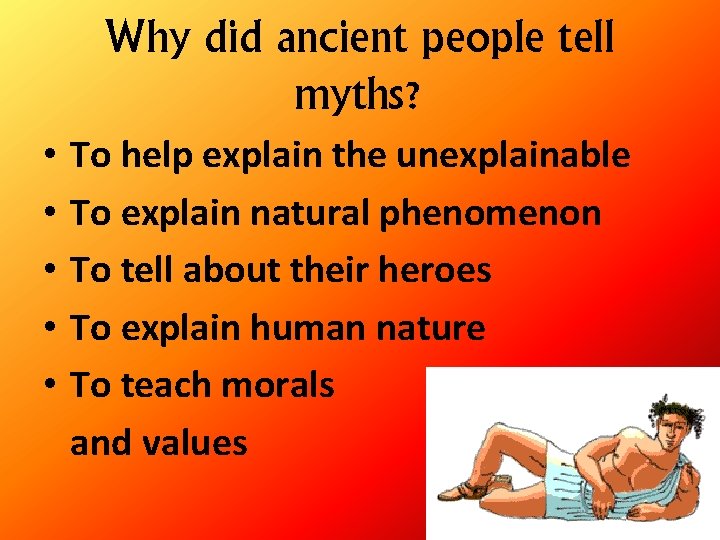 Why did ancient people tell myths?

• To help explain the unexplainable
• To explain natural phenomenon
• To tell about their heroes
• To explain human nature
• To teach morals and values